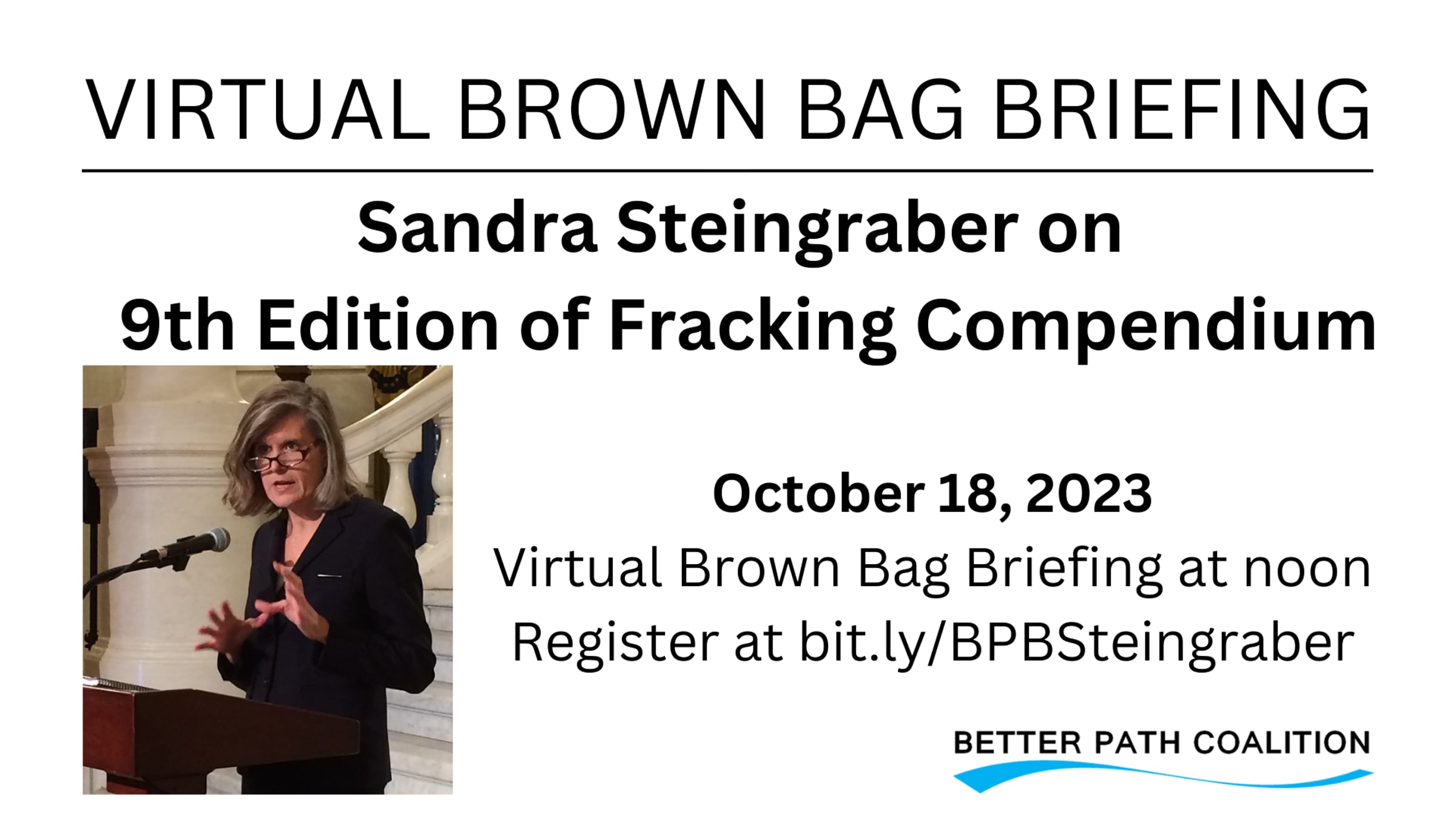 VIRTUAL BROWN BAG BRIEFING

Sandra Steingraber on
9th Edition of Fracking Compendium

October 18, 2023
Virtual Brown Bag Briefing at noon
Register at bit.ly/BPBSteingraber

BETTER PATH COALITION